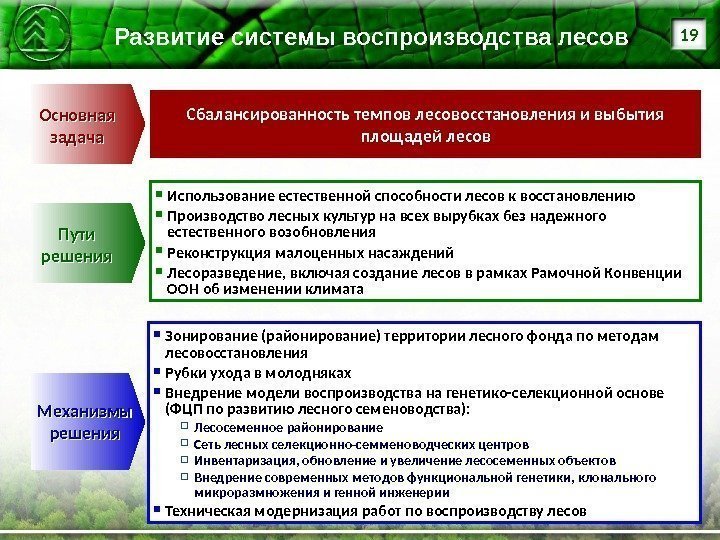 Развитие системы воспроизводства лесов

19

Основная задача

Сбалансированность темпов лесовосстановления и выбытия площадей лесов

Пути решения

▪ Использование естественной способности лесов к восстановлению
▪ Производство лесных культур на всех вырубках без надежного естественного возобновления
▪ Реконструкция малоценных насаждений
▪ Лесоразведение, включая создание лесов в рамках Рамочной Конвенции ООН об изменении климата

Механизмы решения

▪ Зонирование (районирование) территории лесного фонда по методам лесовосстановления
▪ Рубки ухода в молодняках
▪ Внедрение модели воспроизводства на генетико-селекционной основе (ФЦП по развитию лесного семеноводства):
□ Лесосеменное районирование
□ Сеть лесных селекционно-семменоводческих центров
□ Инвентаризация, обновление и увеличение лесосеменных объектов
□ Внедрение современных методов функциональной генетики, клонального микроразмножения и генной инженерии
▪ Техническая модернизация работ по воспроизводству лесов